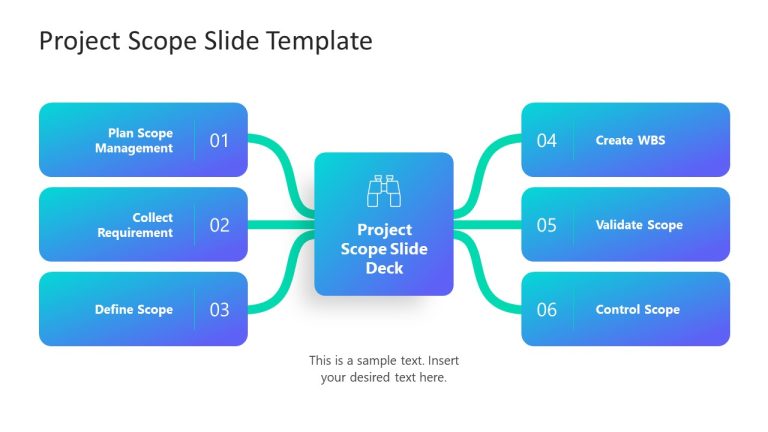 Project Scope Slide Template

Plan Scope Management 01

Collect Requirement 02

Define Scope 03

Project Scope Slide Deck

04 Create WBS

05 Validate Scope

06 Control Scope

This is a sample text. Insert your desired text here.